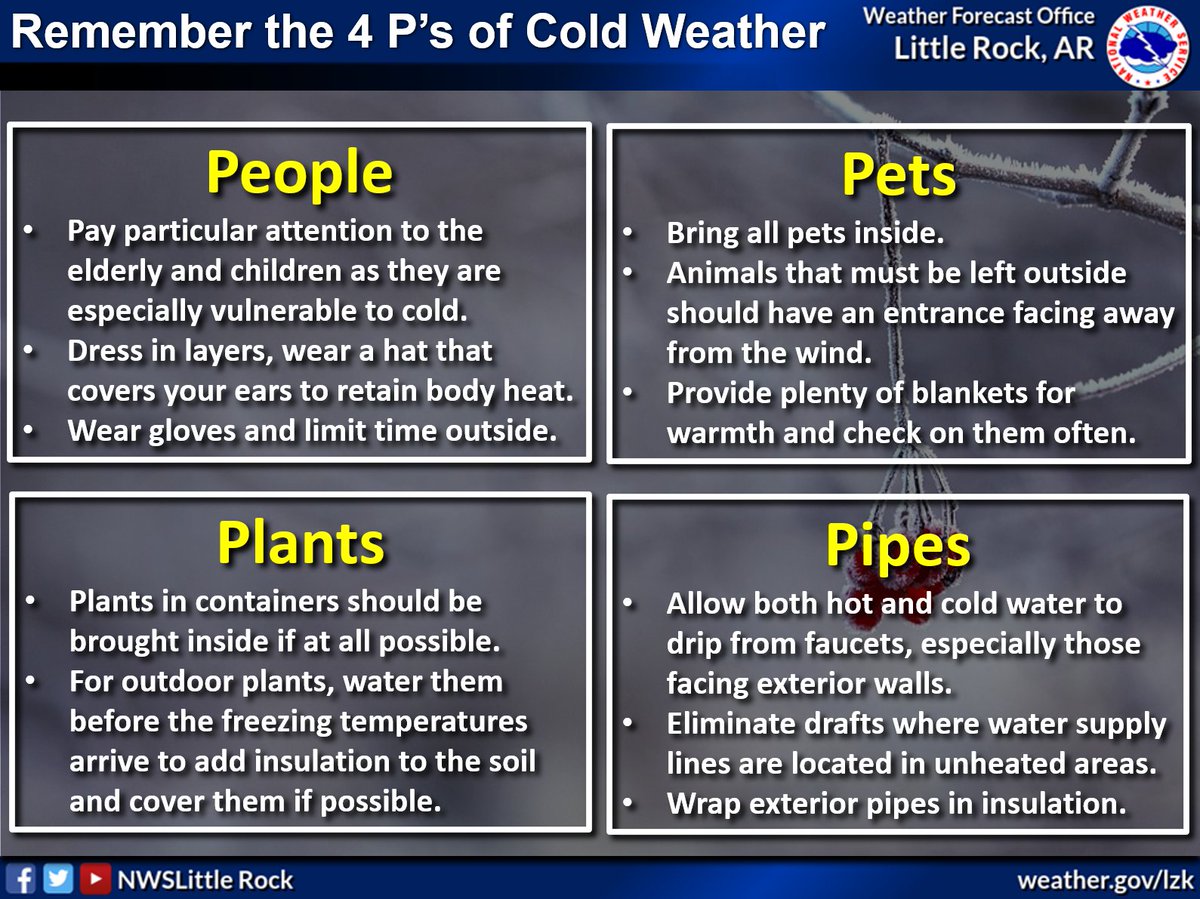 Remember the 4 P's of Cold Weather

Weather Forecast Office
Little Rock, AR

NATIONAL WEATHER SERVICE

People

• Pay particular attention to the elderly and children as they are especially vulnerable to cold.
• Dress in layers, wear a hat that covers your ears to retain body heat.
• Wear gloves and limit time outside.

Pets

• Bring all pets inside.
• Animals that must be left outside should have an entrance facing away from the wind.
• Provide plenty of blankets for warmth and check on them often.

Plants

• Plants in containers should be brought inside if at all possible.
• For outdoor plants, water them before the freezing temperatures arrive to add insulation to the soil and cover them if possible.

Pipes

• Allow both hot and cold water to drip from faucets, especially those facing exterior walls.
• Eliminate drafts where water supply lines are located in unheated areas.
• Wrap exterior pipes in insulation.

NWSLittle Rock

weather.gov/lzk